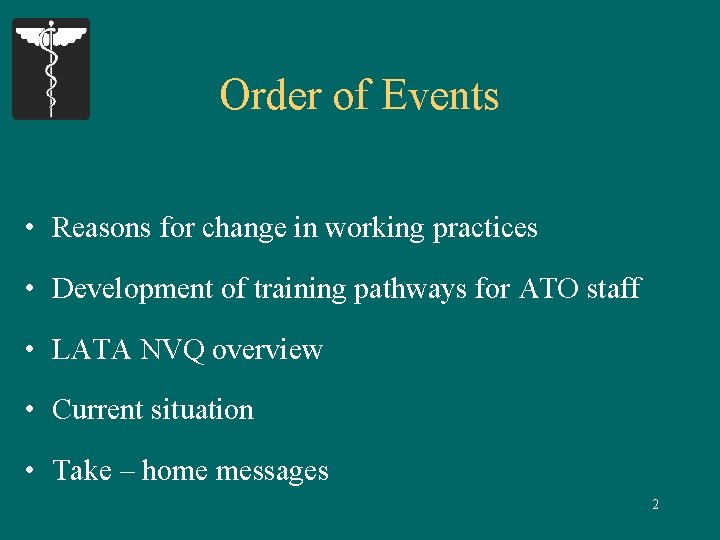 Order of Events

• Reasons for change in working practices
• Development of training pathways for ATO staff
• LATA NVQ overview
• Current situation
• Take – home messages

2